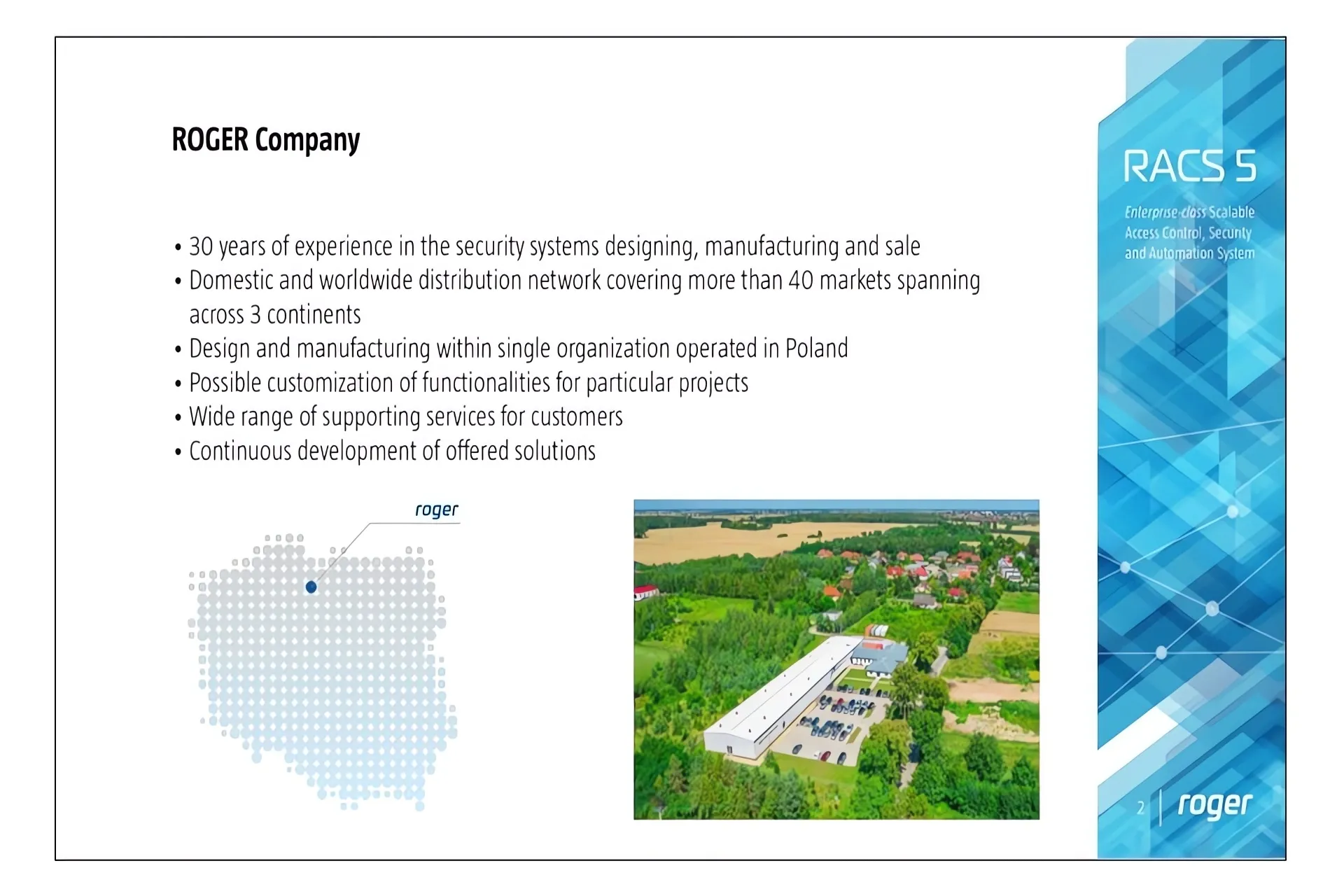 ROGER Company

• 30 years of experience in the security systems designing, manufacturing and sale
• Domestic and worldwide distribution network covering more than 40 markets spanning across 3 continents
• Design and manufacturing within single organization operated in Poland
• Possible customization of functionalities for particular projects
• Wide range of supporting services for customers
• Continuous development of offered solutions

roger

RACS 5

Enterprise-class Scalable Access Control, Security and Automation System

2 roger